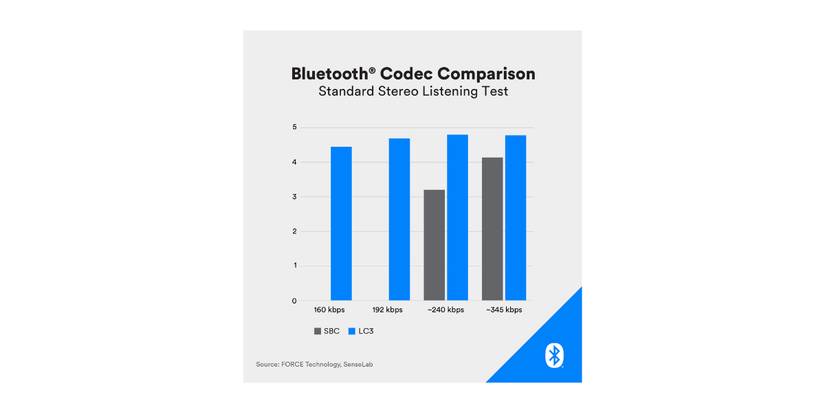 Bluetooth® Codec Comparison
Standard Stereo Listening Test

5
4
3
2
1
0

160 kbps
192 kbps
~240 kbps
~345 kbps

SBC
LC3

Source: FORCE Technology, SenseLab